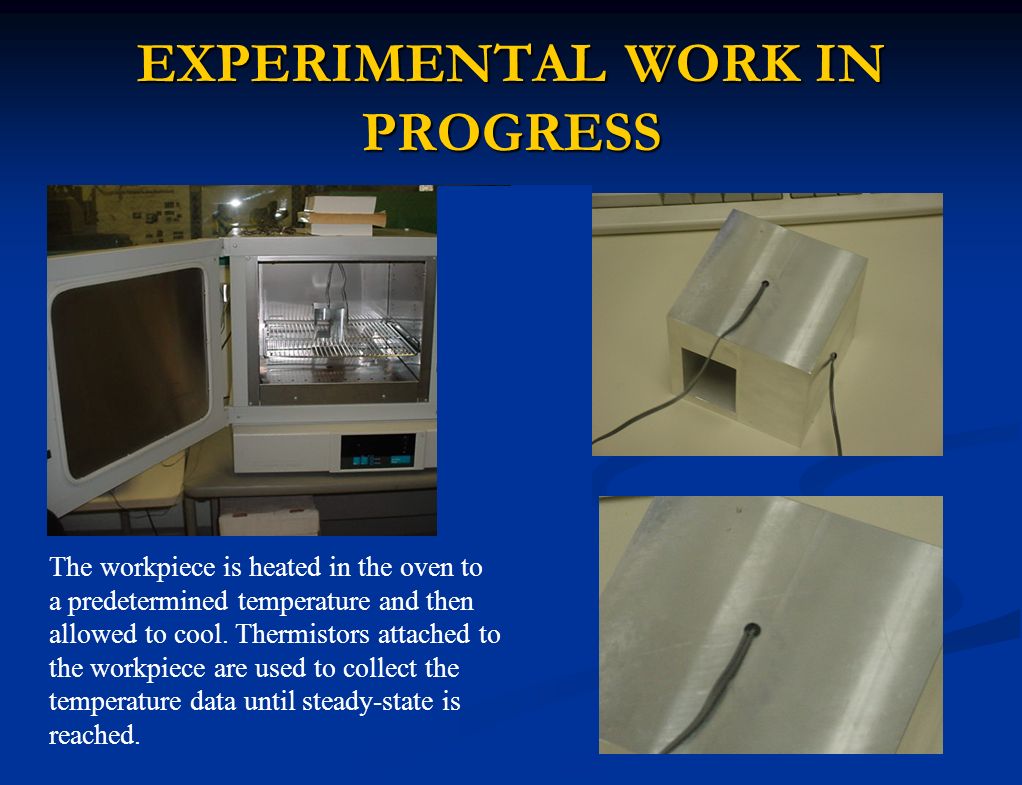 EXPERIMENTAL WORK IN PROGRESS

The workpiece is heated in the oven to a predetermined temperature and then allowed to cool. Thermistors attached to the workpiece are used to collect the temperature data until steady-state is reached.